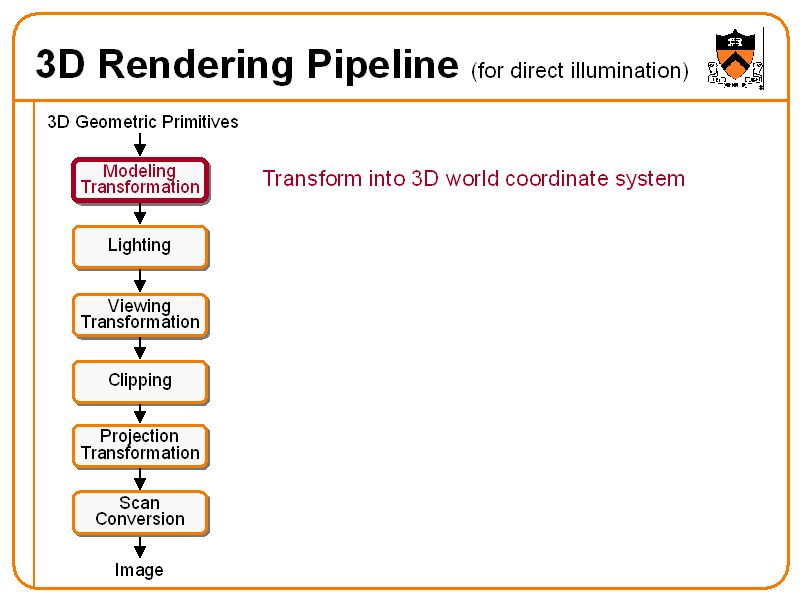 3D Rendering Pipeline (for direct illumination)

3D Geometric Primitives

Modeling Transformation

Transform into 3D world coordinate system

Lighting

Viewing Transformation

Clipping

Projection Transformation

Scan Conversion

Image